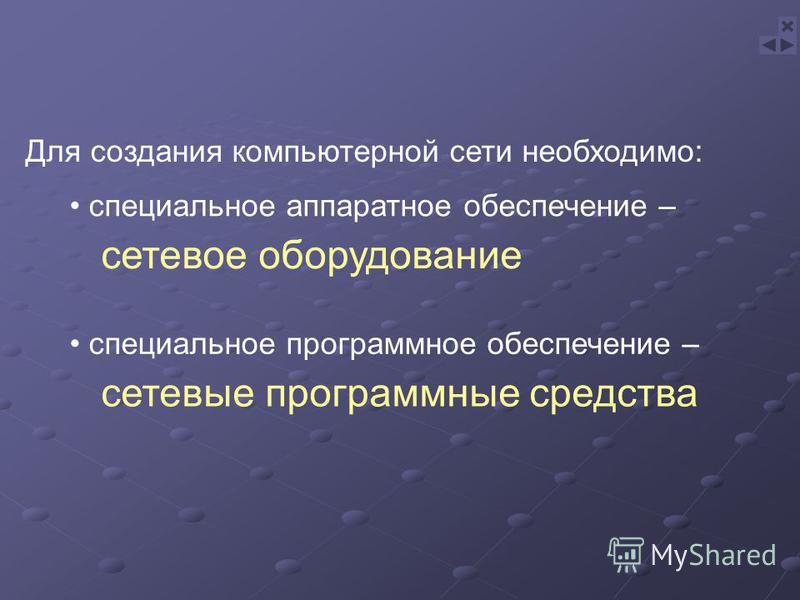 Для создания компьютерной сети необходимо:

• специальное аппаратное обеспечение – сетевое оборудование

• специальное программное обеспечение – сетевые программные средства

MyShared